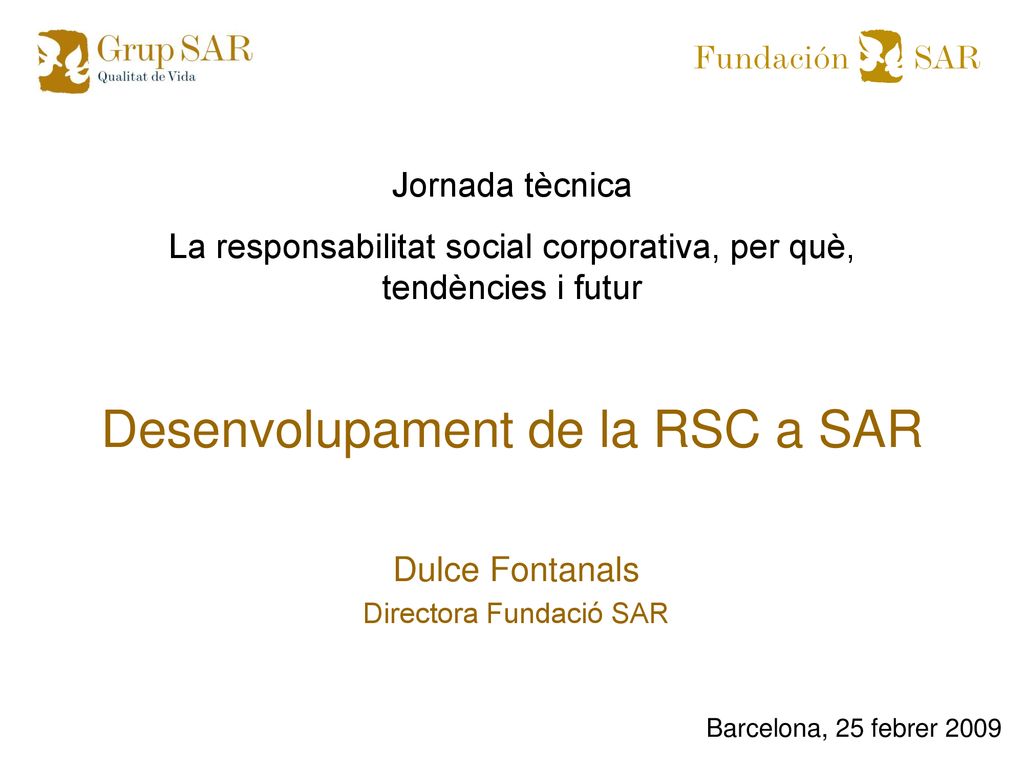 Grup SAR
Qualitat de Vida

Fundación SAR

Jornada tècnica

La responsabilitat social corporativa, per què, tendències i futur

Desenvolupament de la RSC a SAR

Dulce Fontanals
Directora Fundació SAR

Barcelona, 25 febrer 2009